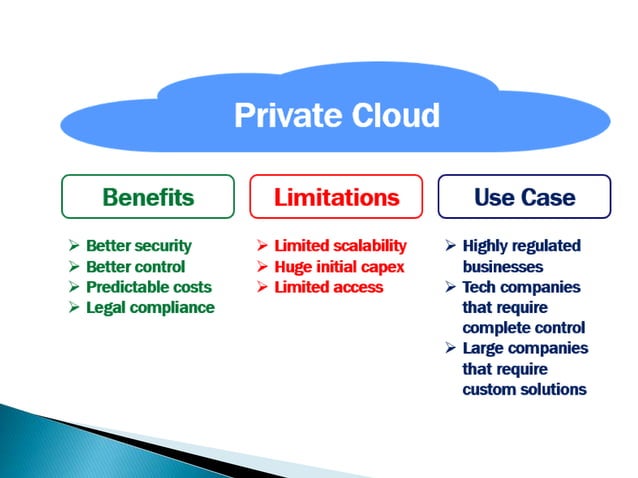 Private Cloud

Benefits

➢ Better security
➢ Better control
➢ Predictable costs
➢ Legal compliance

Limitations

➢ Limited scalability
➢ Huge initial capex
➢ Limited access

Use Case

➢ Highly regulated businesses
➢ Tech companies that require complete control
➢ Large companies that require custom solutions